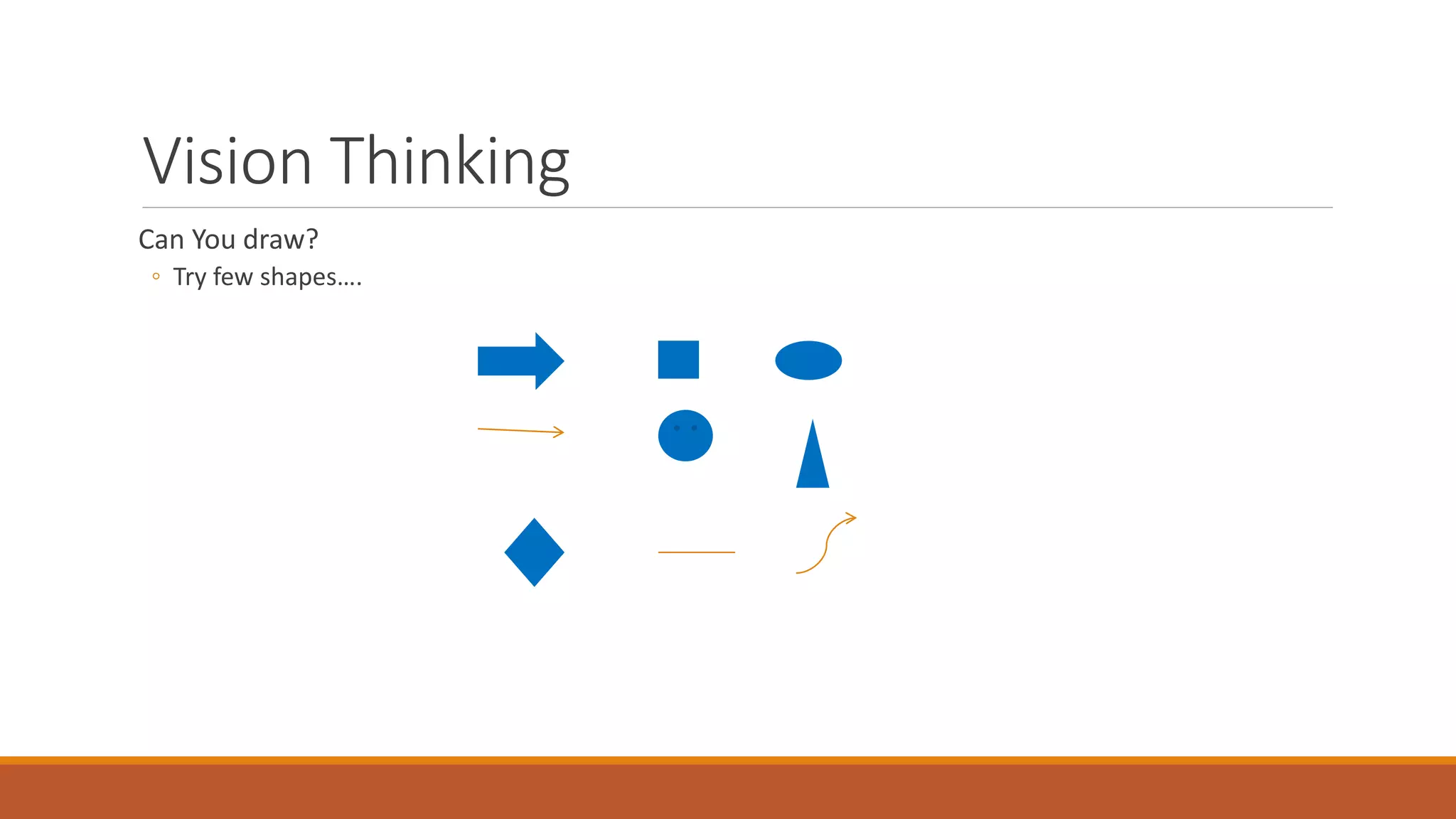 Vision Thinking

Can You draw?

◦ Try few shapes....